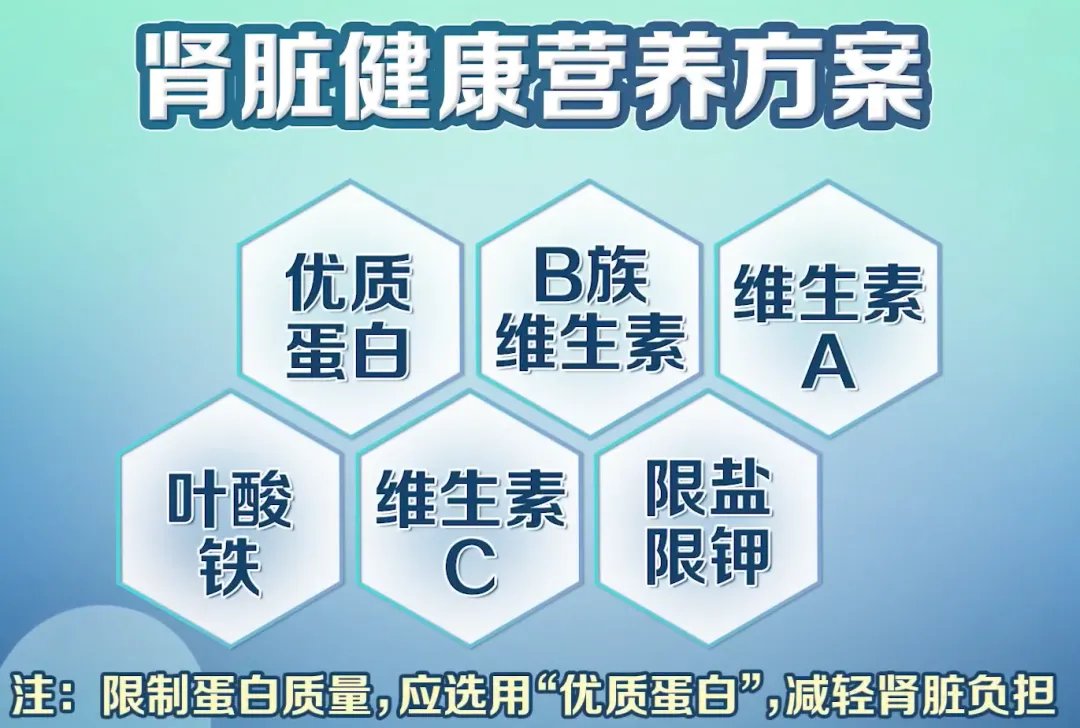 肾脏健康营养方案

优质蛋白

B族维生素

维生素A

叶酸铁

维生素C

限盐限钾

注：限制蛋白质量，应选用“优质蛋白”，减轻肾脏负担